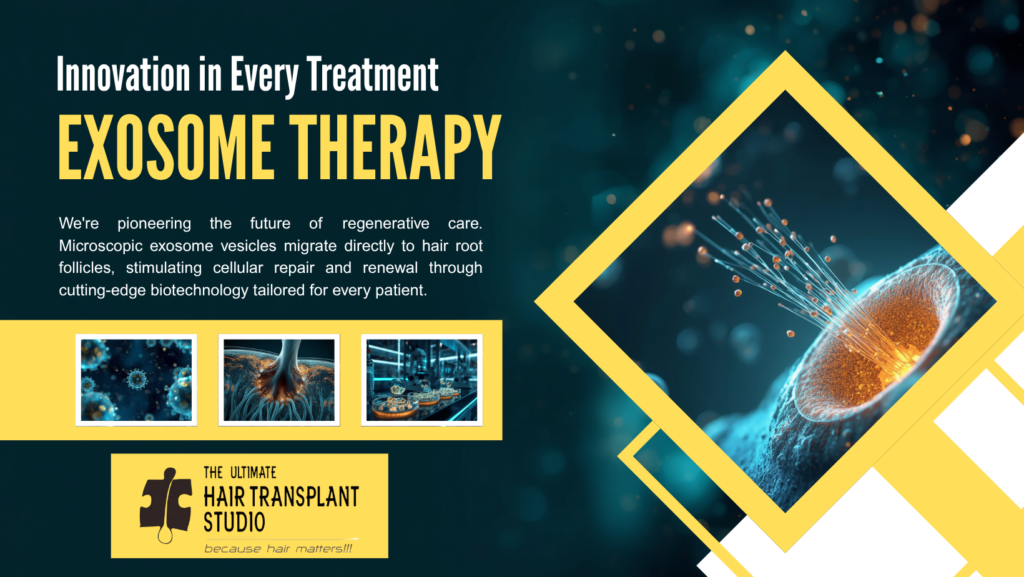 Innovation in Every Treatment

EXOSOME THERAPY

We're pioneering the future of regenerative care. Microscopic exosome vesicles migrate directly to hair root follicles, stimulating cellular repair and renewal through cutting-edge biotechnology tailored for every patient.

THE ULTIMATE
HAIR TRANSPLANT
STUDIO
because hair matters!!!